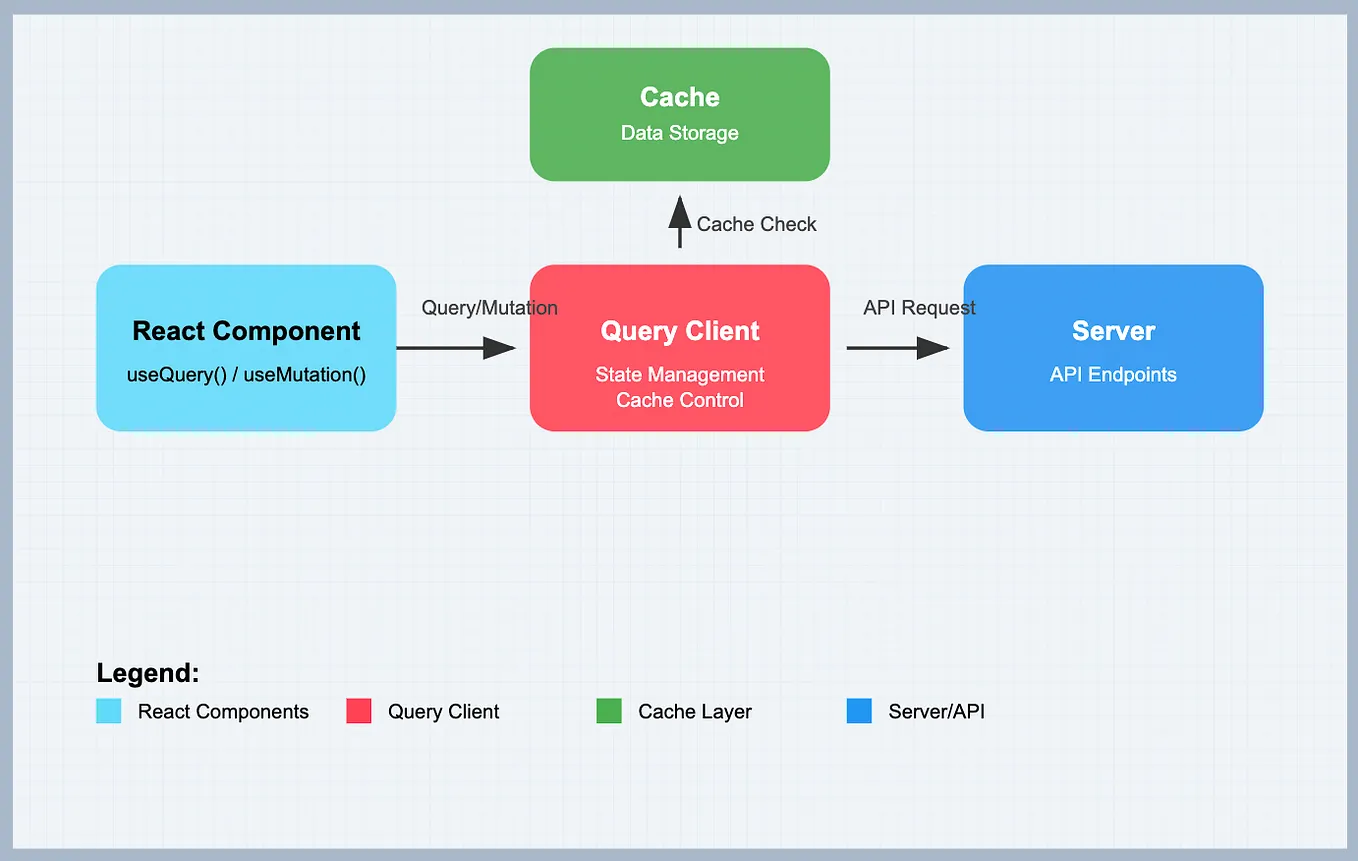 Cache
Data Storage

Cache Check

React Component
useQuery() / useMutation()

Query/Mutation

Query Client
State Management
Cache Control

API Request

Server
API Endpoints

Legend:
React Components
Query Client
Cache Layer
Server/API